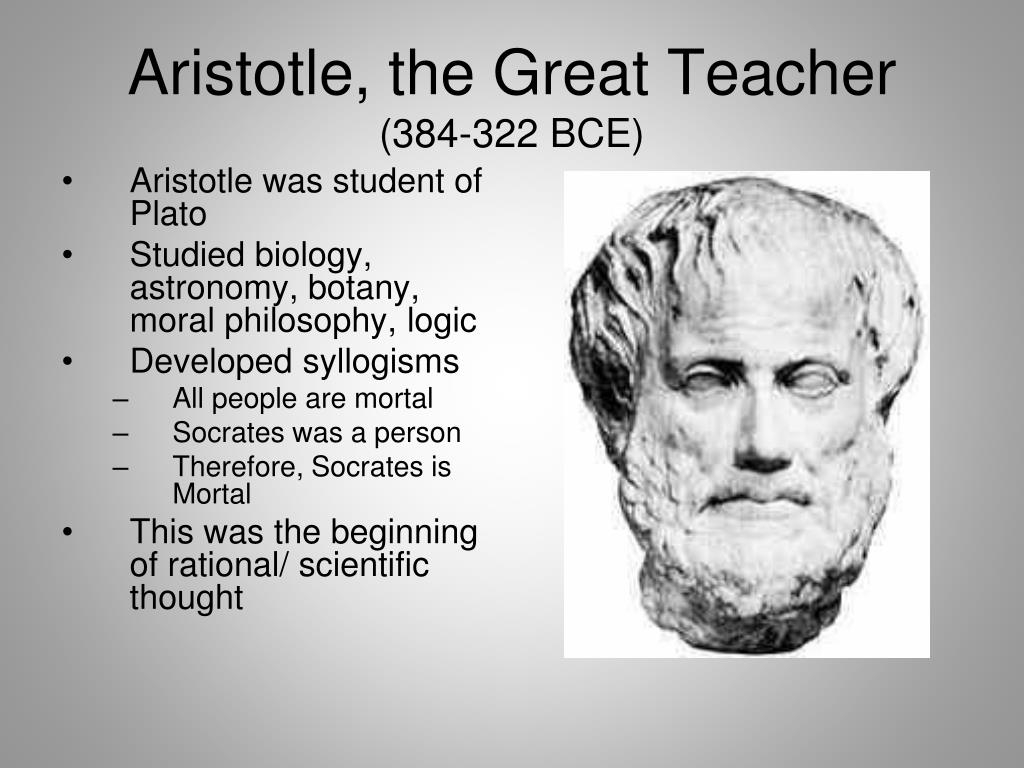 Aristotle, the Great Teacher
(384-322 BCE)

• Aristotle was student of Plato
• Studied biology, astronomy, botany, moral philosophy, logic
• Developed syllogisms
– All people are mortal
– Socrates was a person
– Therefore, Socrates is Mortal
• This was the beginning of rational/ scientific thought